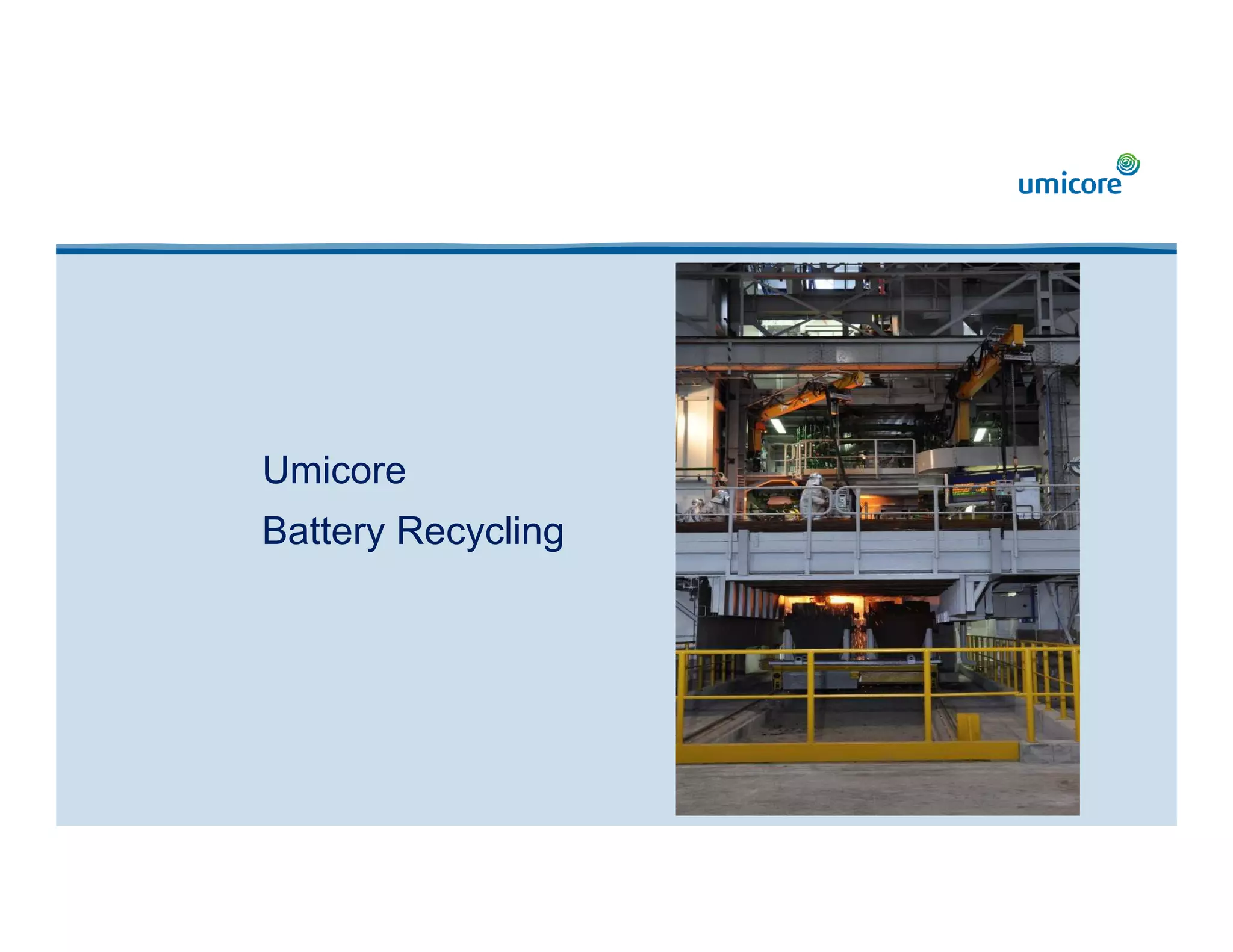 umicore

Umicore

Battery Recycling